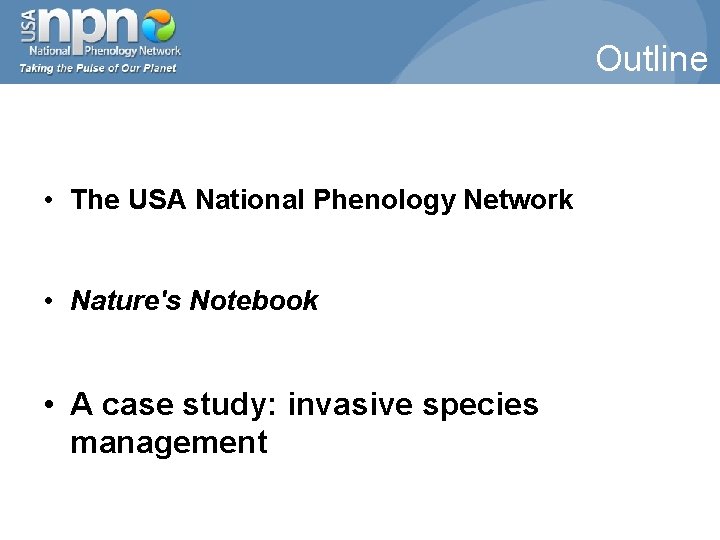 USA npn National Phenology Network
Taking the Pulse of Our Planet

Outline

• The USA National Phenology Network

• Nature's Notebook

• A case study: invasive species management